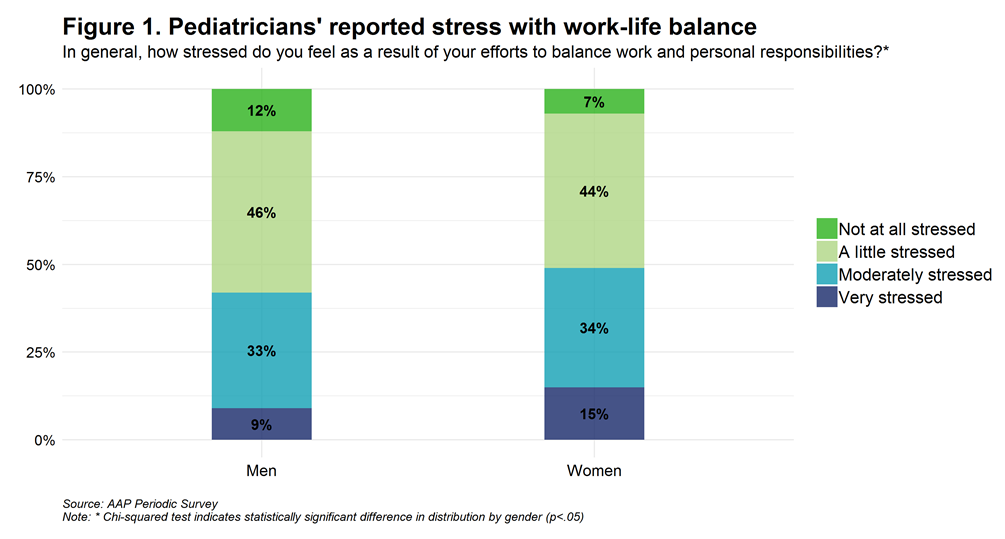 Figure 1. Pediatricians' reported stress with work-life balance
In general, how stressed do you feel as a result of your efforts to balance work and personal responsibilities?*

100%
75%
50%
25%
0%

12%
46%
33%
9%

7%
44%
34%
15%

Men
Women

Not at all stressed
A little stressed
Moderately stressed
Very stressed

Source: AAP Periodic Survey
Note: * Chi-squared test indicates statistically significant difference in distribution by gender (p<.05)